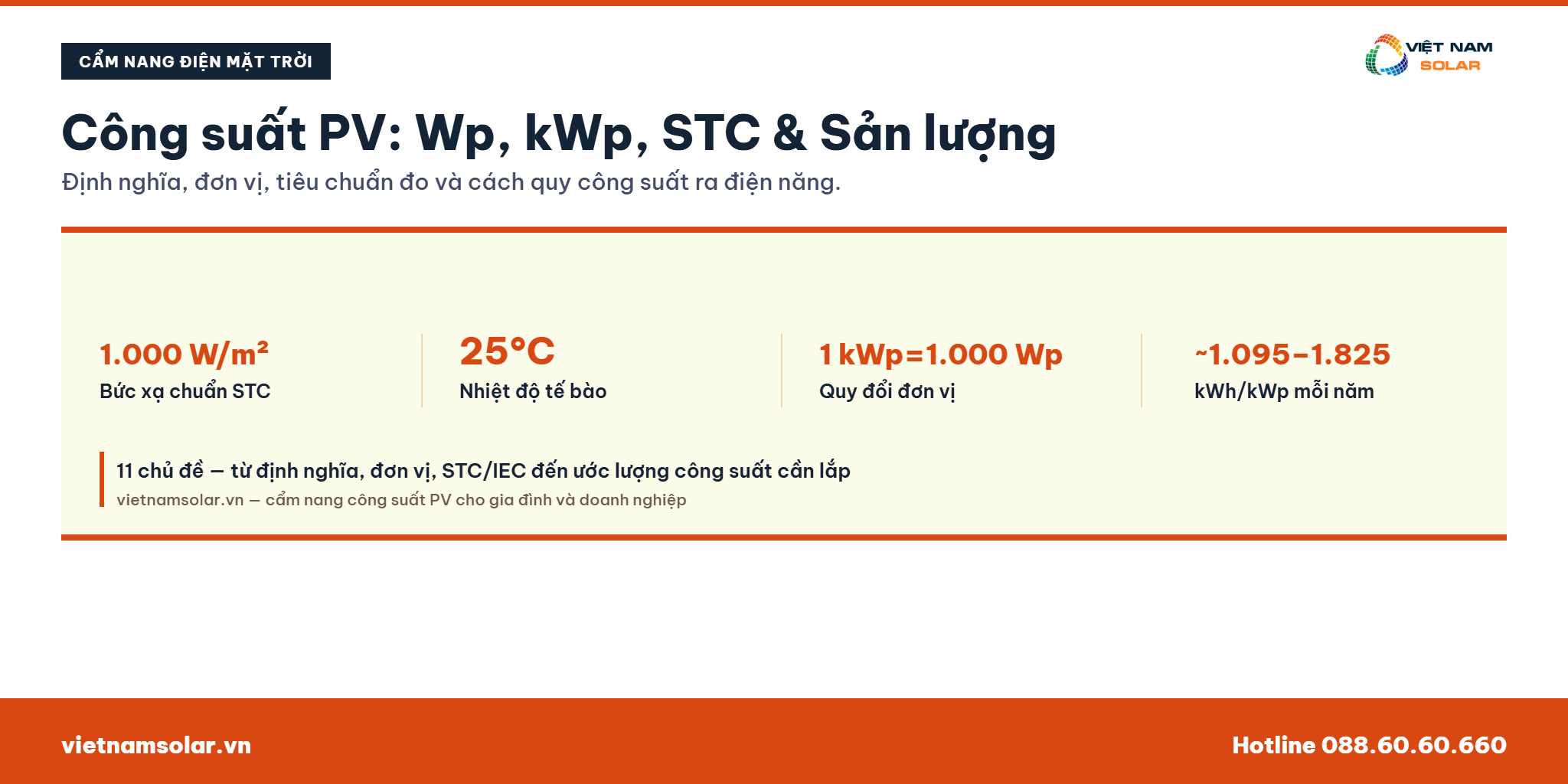 CẨM NANG ĐIỆN MẶT TRỜI

VIỆT NAM SOLAR

Công suất PV: Wp, kWp, STC & Sản lượng

Định nghĩa, đơn vị, tiêu chuẩn đo và cách quy công suất ra điện năng.

1.000 W/m²
Bức xạ chuẩn STC

25°C
Nhiệt độ tế bào

1 kWp=1.000 Wp
Quy đổi đơn vị

~1.095–1.825
kWh/kWp mỗi năm

11 chủ đề — từ định nghĩa, đơn vị, STC/IEC đến ước lượng công suất cần lắp
vietnamsolar.vn — cẩm nang công suất PV cho gia đình và doanh nghiệp

vietnamsolar.vn

Hotline 088.60.60.660